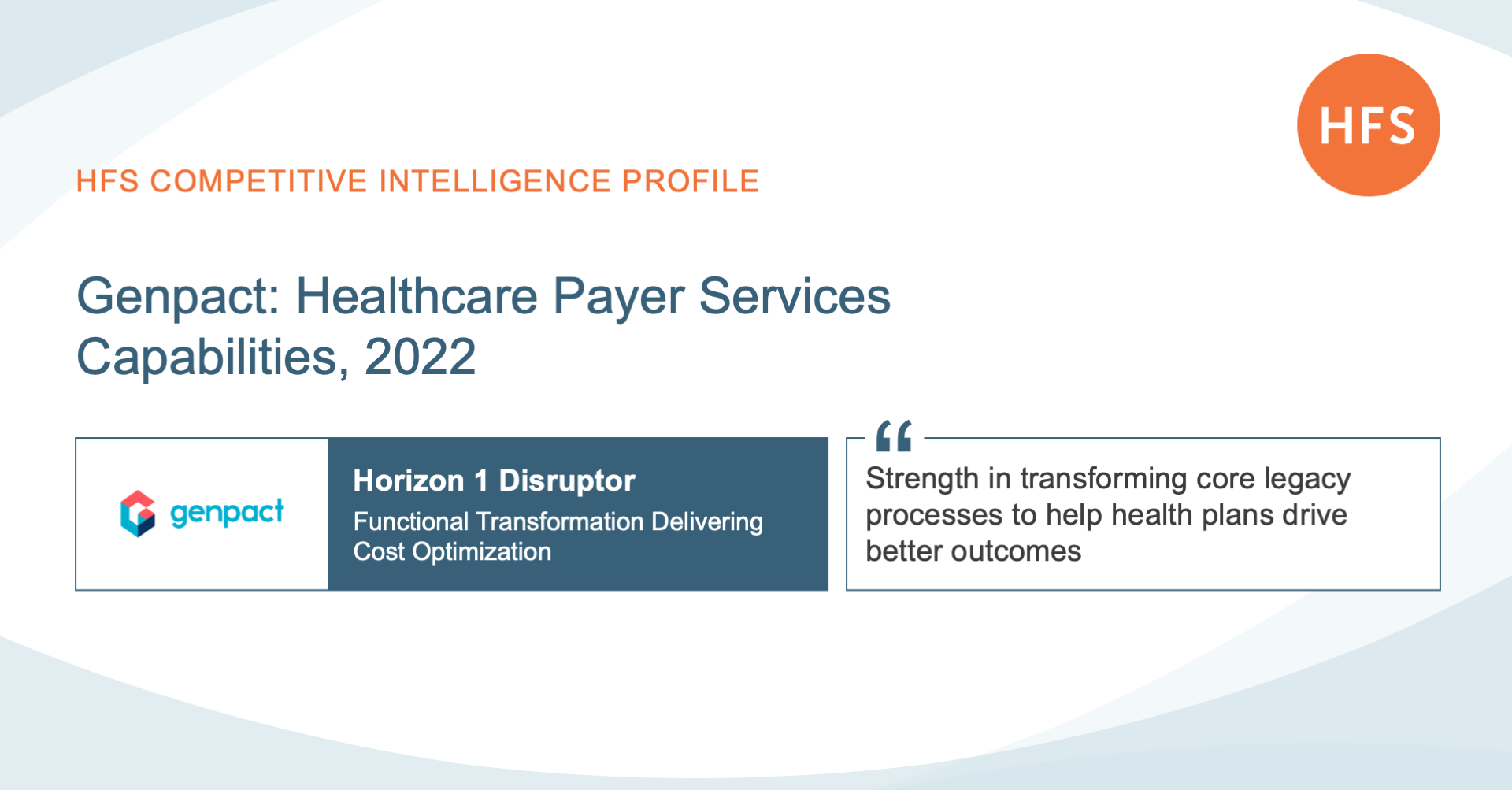 HFS

HFS COMPETITIVE INTELLIGENCE PROFILE

Genpact: Healthcare Payer Services Capabilities, 2022

genpact

Horizon 1 Disruptor

Functional Transformation Delivering Cost Optimization

“

Strength in transforming core legacy processes to help health plans drive better outcomes